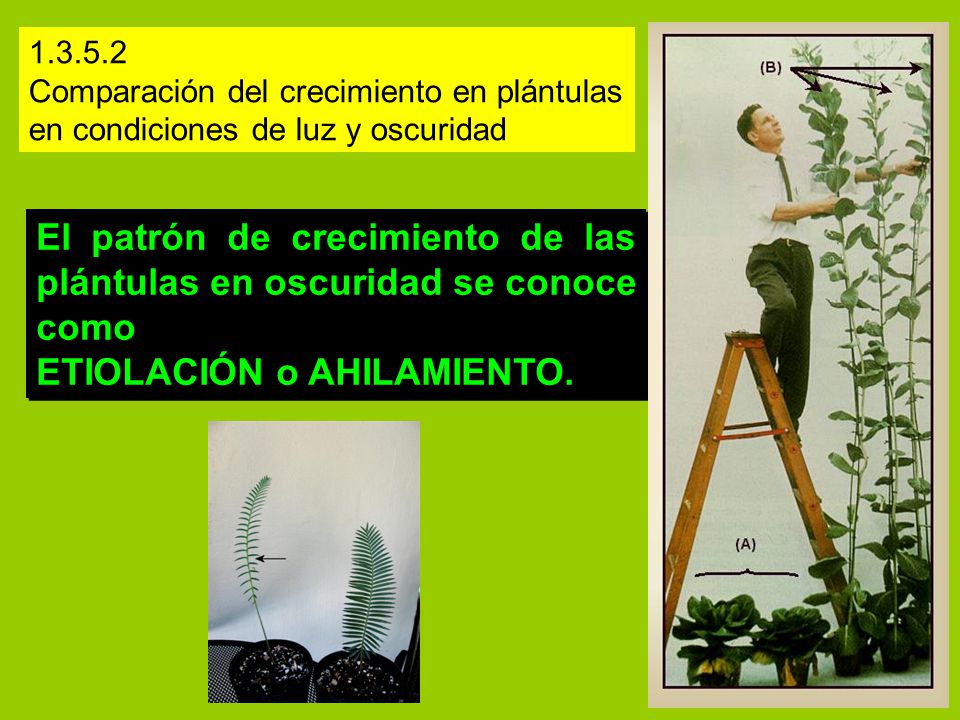 1.3.5.2
Comparación del crecimiento en plántulas en condiciones de luz y oscuridad

El patrón de crecimiento de las plántulas en oscuridad se conoce como
ETIOLACIÓN o AHILAMIENTO.

(B)

(A)